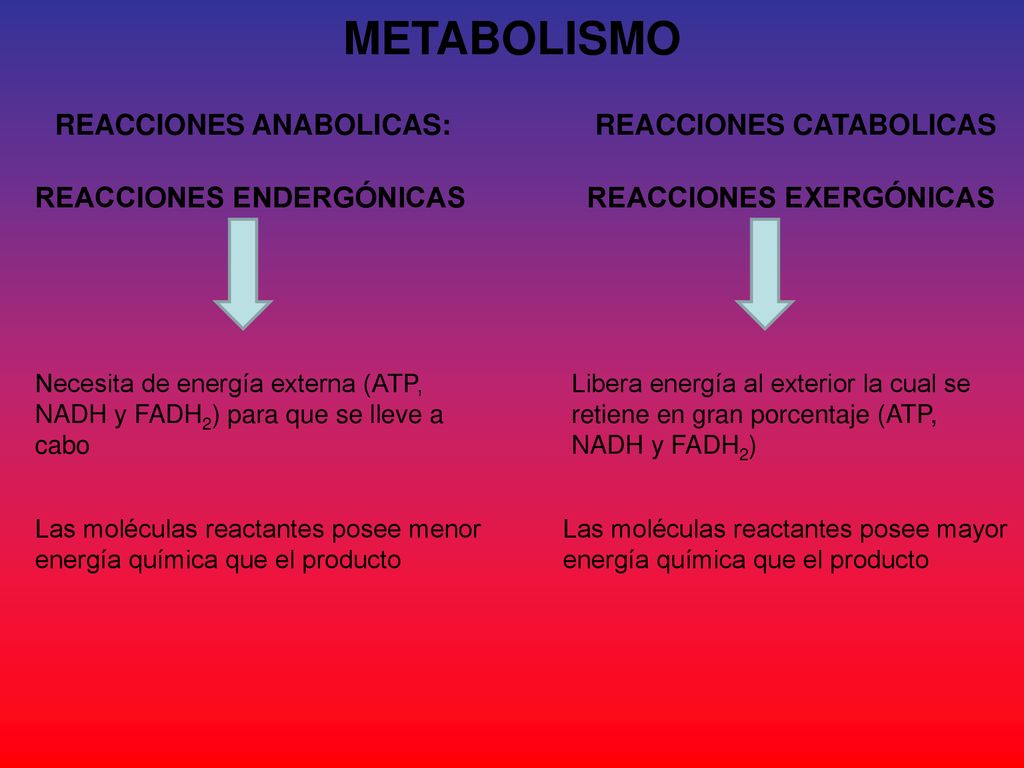 METABOLISMO

REACCIONES ANABOLICAS:

REACCIONES ENDERGÓNICAS

Necesita de energía externa (ATP, NADH y $FADH_2$) para que se lleve a cabo

Las moléculas reactantes posee menor energía química que el producto

REACCIONES CATABOLICAS

REACCIONES EXERGÓNICAS

Libera energía al exterior la cual se retiene en gran porcentaje (ATP, NADH y $FADH_2$)

Las moléculas reactantes posee mayor energía química que el producto